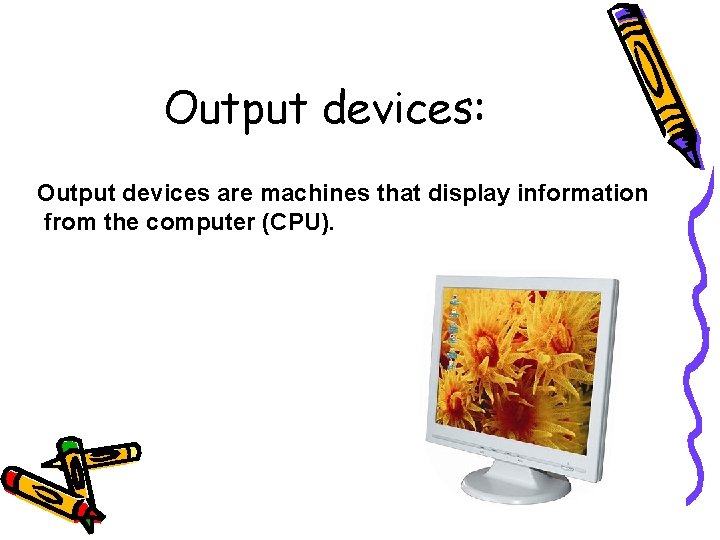 Output devices:

Output devices are machines that display information from the computer (CPU).